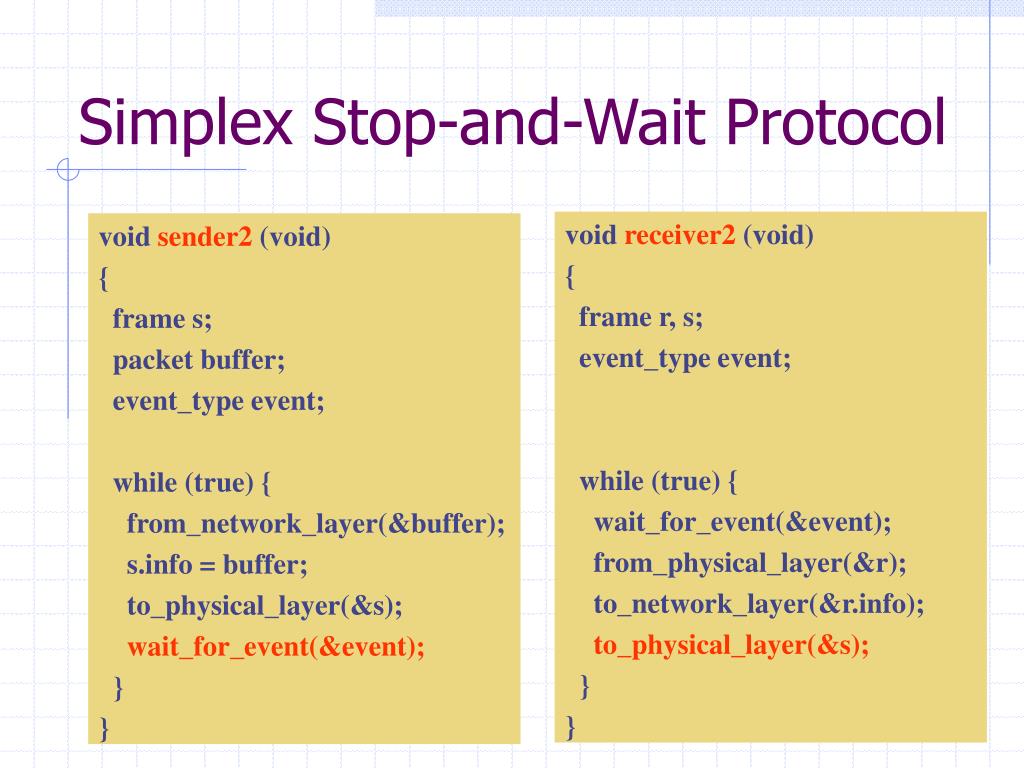 Simplex Stop-and-Wait Protocol

void sender2 (void)
{
frame s;
packet buffer;
event_type event;

while (true) {
from_network_layer(&buffer);
s.info = buffer;
to_physical_layer(&s);
wait_for_event(&event);
}
}

void receiver2 (void)
{
frame r, s;
event_type event;

while (true) {
wait_for_event(&event);
from_physical_layer(&r);
to_network_layer(&r.info);
to_physical_layer(&s);
}
}